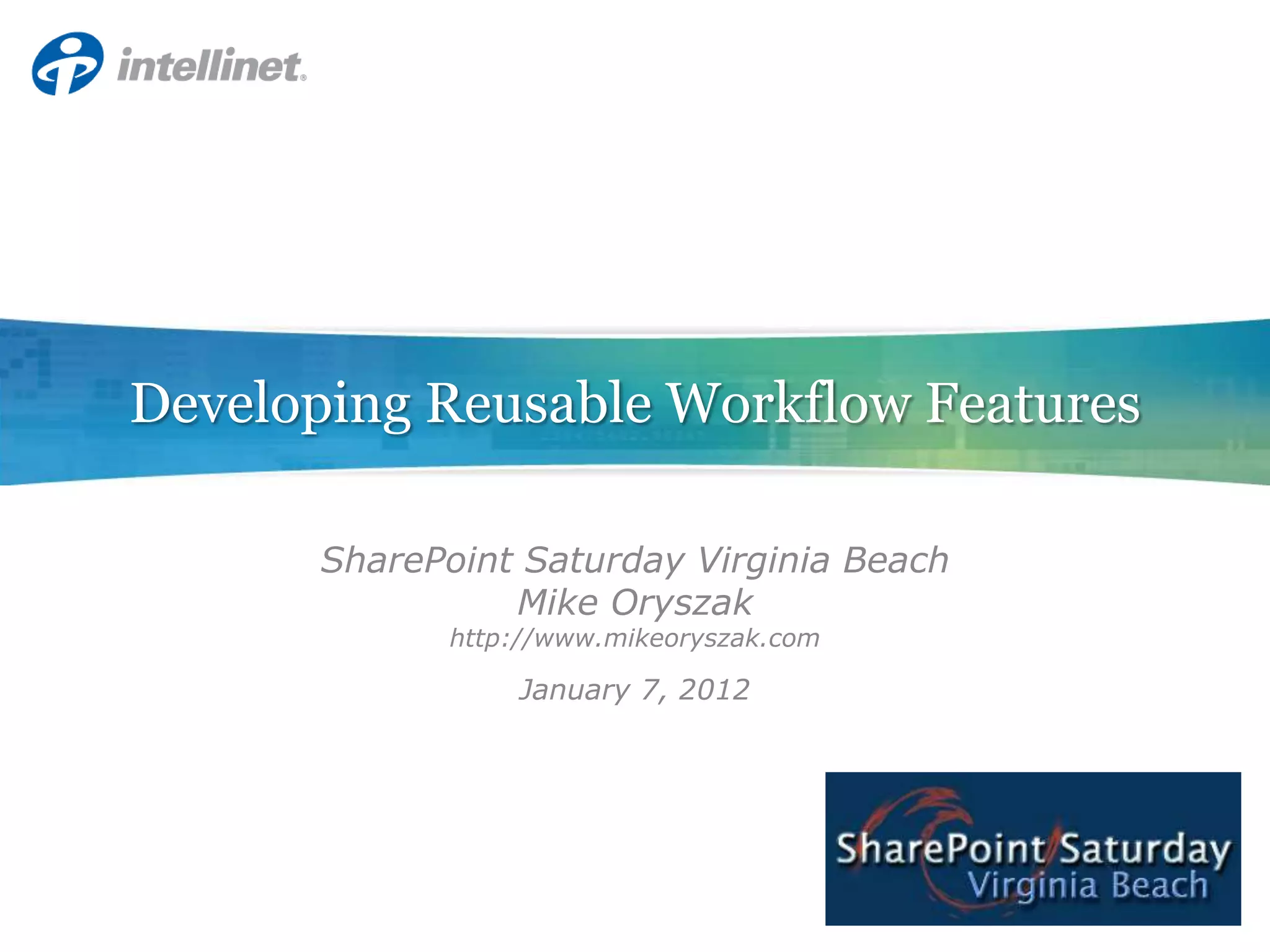 intellinet®

Developing Reusable Workflow Features

SharePoint Saturday Virginia Beach
Mike Oryszak
http://www.mikeoryszak.com

January 7, 2012

SharePoint Saturday
Virginia Beach